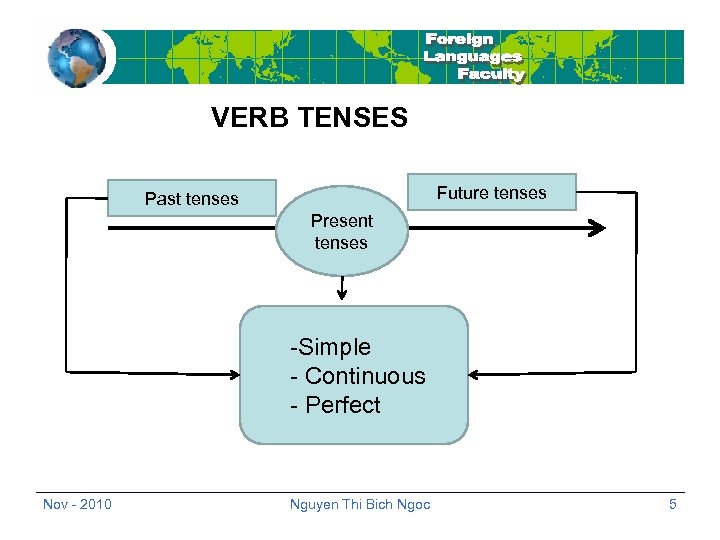 Foreign Languages Faculty

VERB TENSES

Past tenses

Present tenses

Future tenses

-Simple
- Continuous
- Perfect

Nov - 2010

Nguyen Thi Bich Ngoc

5